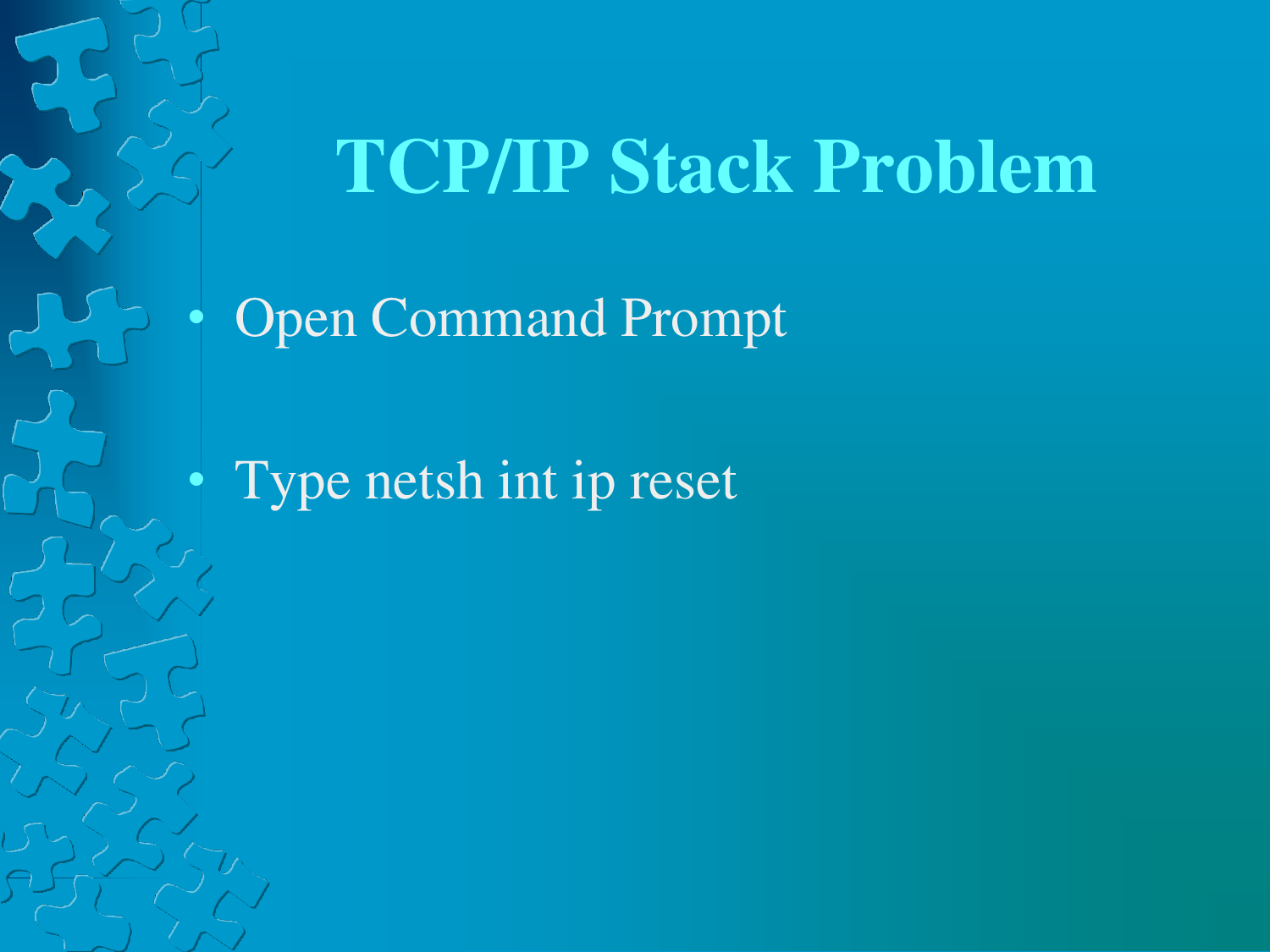 TCP/IP Stack Problem

• Open Command Prompt

• Type netsh int ip reset